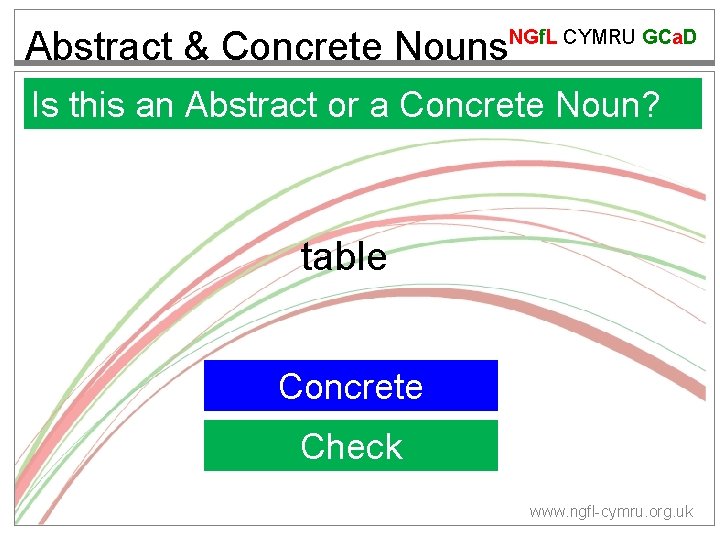 Abstract & Concrete Nouns NGfL CYMRU GCaD

Is this an Abstract or a Concrete Noun?

table

Concrete

Check

www.ngfl-cymru.org.uk